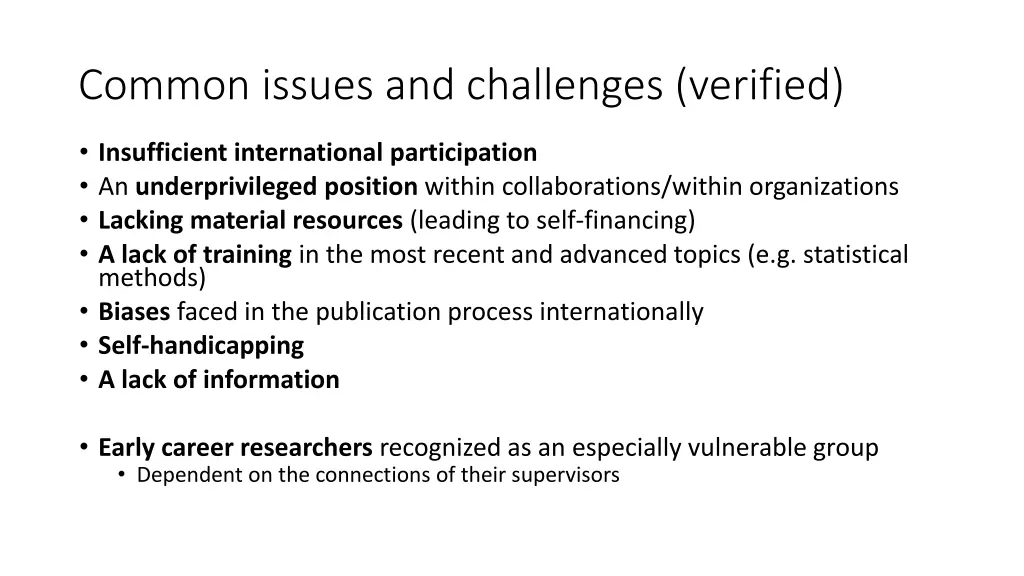 Common issues and challenges (verified)

• Insufficient international participation
• An underprivileged position within collaborations/within organizations
• Lacking material resources (leading to self-financing)
• A lack of training in the most recent and advanced topics (e.g. statistical methods)
• Biases faced in the publication process internationally
• Self-handicapping
• A lack of information

• Early career researchers recognized as an especially vulnerable group
  • Dependent on the connections of their supervisors